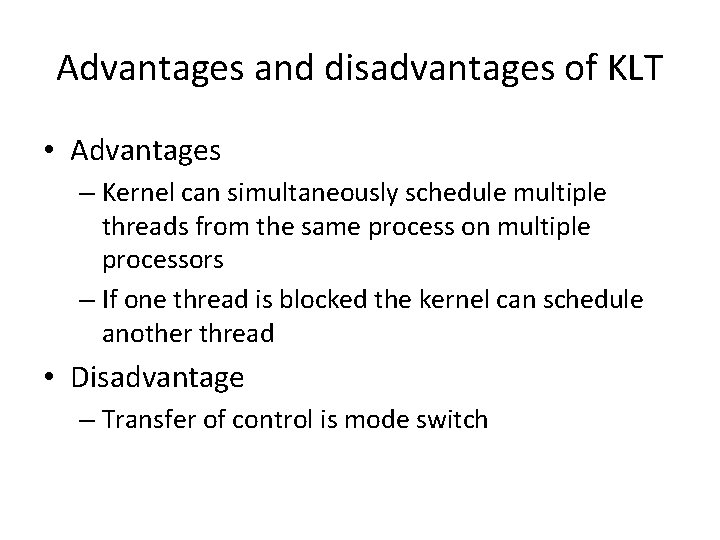 Advantages and disadvantages of KLT

• Advantages
– Kernel can simultaneously schedule multiple threads from the same process on multiple processors
– If one thread is blocked the kernel can schedule another thread

• Disadvantage
– Transfer of control is mode switch